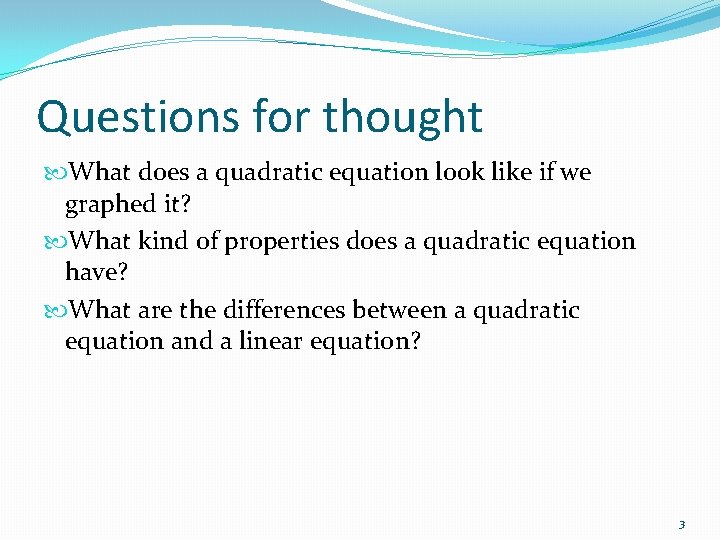 Questions for thought

What does a quadratic equation look like if we graphed it?

What kind of properties does a quadratic equation have?

What are the differences between a quadratic equation and a linear equation?

3